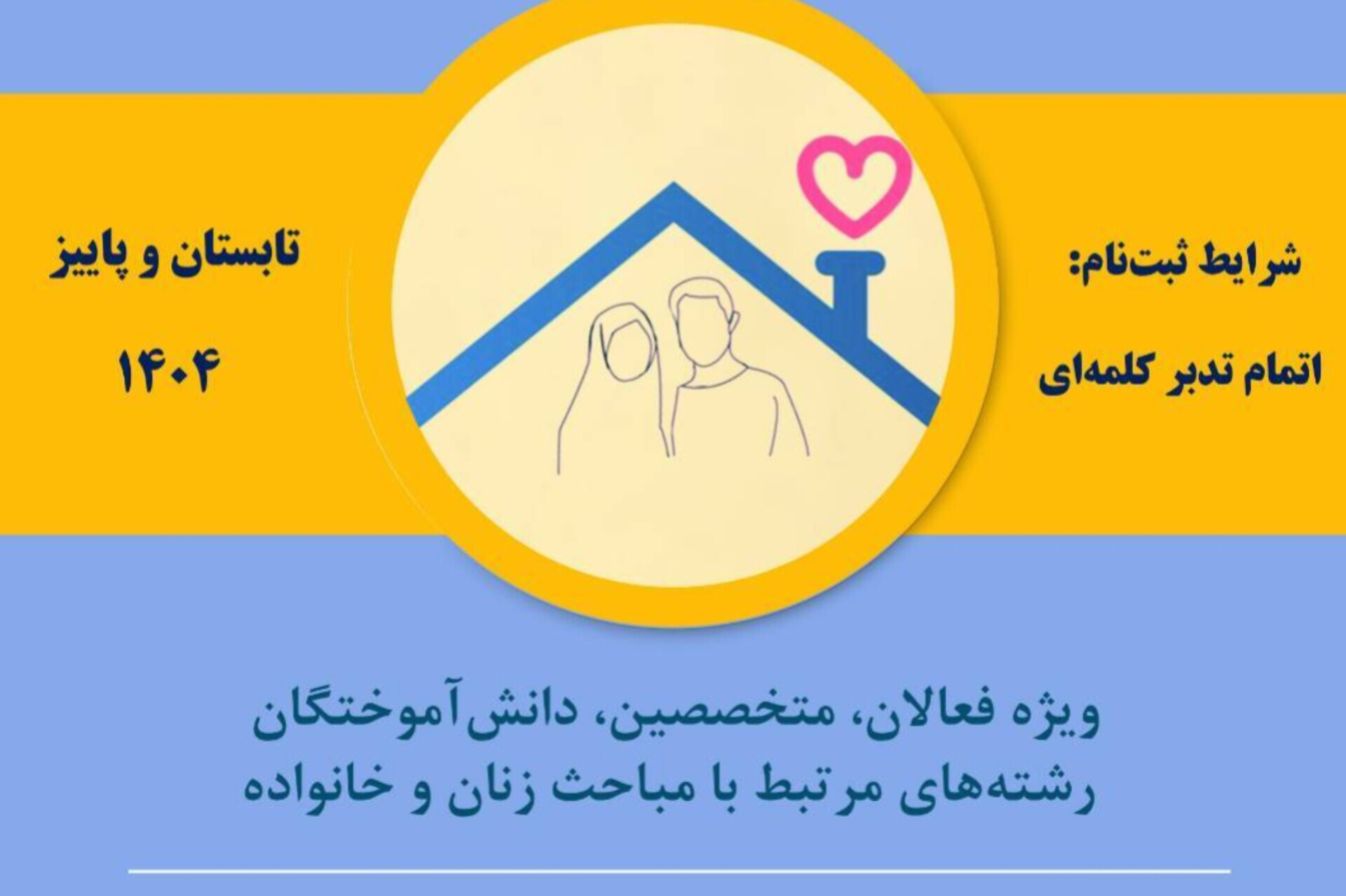 شرایط ثبت‌نام:

اتمام تدبر کلمه‌ای

تابستان و پاییز

۱۴۰۴

ویژه فعالان، متخصصین، دانش‌آموختگان رشته‌های مرتبط با مباحث زنان و خانواده